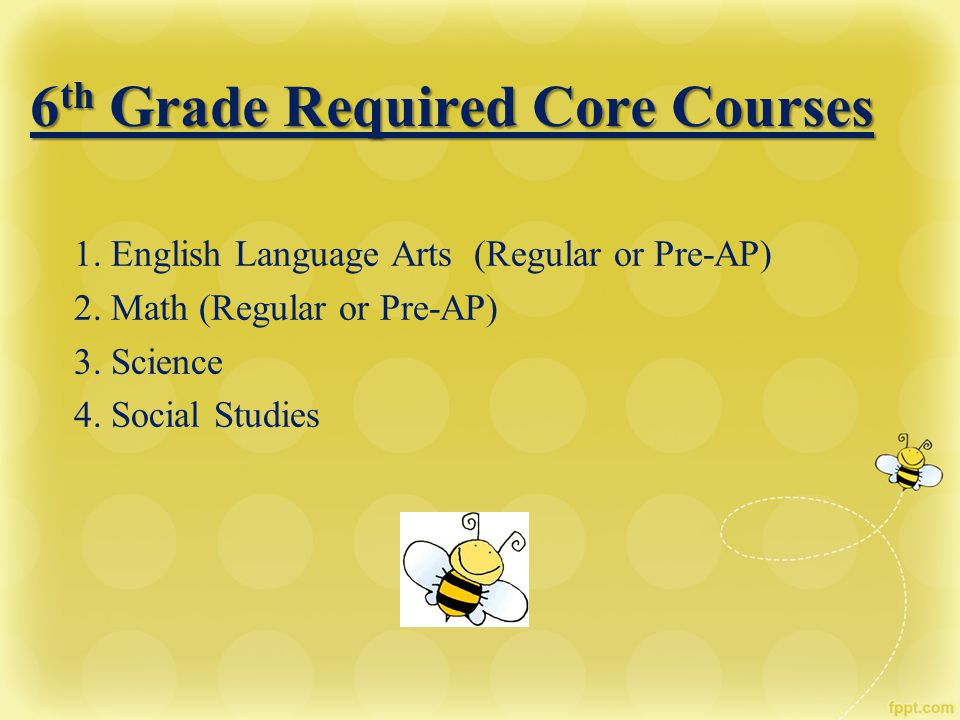 6th Grade Required Core Courses

1. English Language Arts (Regular or Pre-AP)
2. Math (Regular or Pre-AP)
3. Science
4. Social Studies

fppt.com